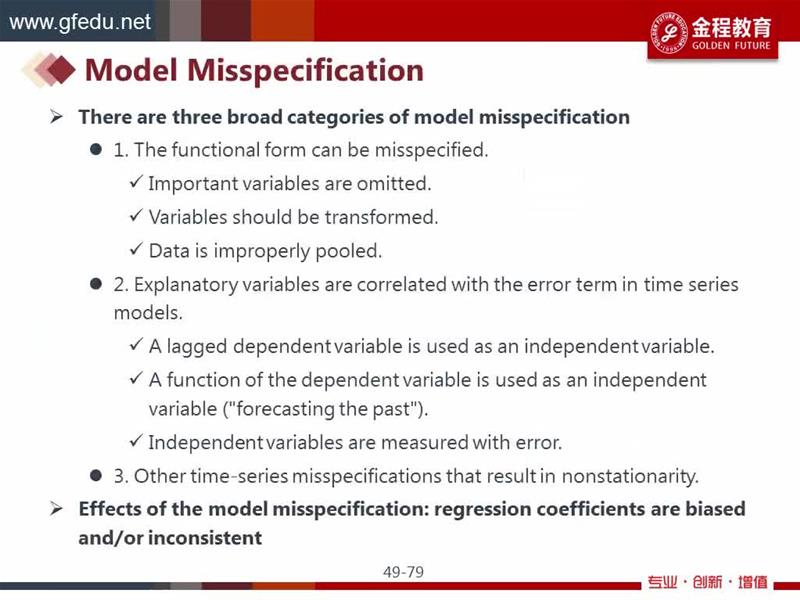 www.gfedu.net

金程教育 GOLDEN FUTURE

Model Misspecification

➢ There are three broad categories of model misspecification

● 1. The functional form can be misspecified.

✓ Important variables are omitted.

✓ Variables should be transformed.

✓ Data is improperly pooled.

● 2. Explanatory variables are correlated with the error term in time series models.

✓ A lagged dependent variable is used as an independent variable.

✓ A function of the dependent variable is used as an independent variable ("forecasting the past").

✓ Independent variables are measured with error.

● 3. Other time-series misspecifications that result in nonstationarity.

➢ Effects of the model misspecification: regression coefficients are biased and/or inconsistent

49-79

专业·创新·增值